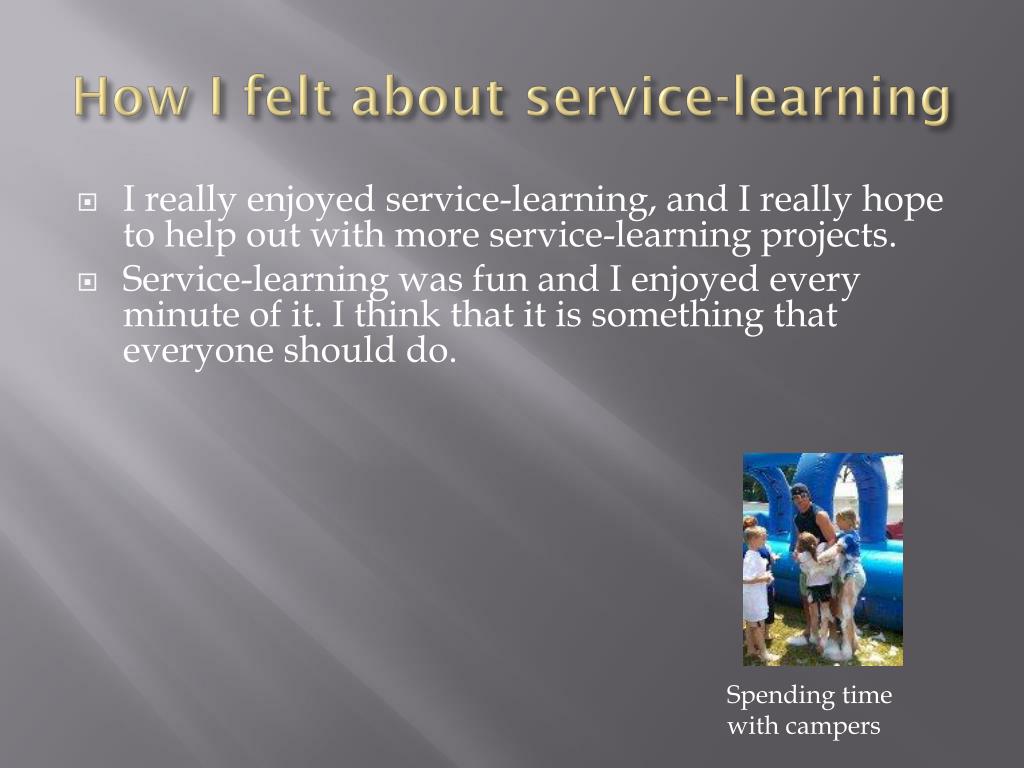 How I felt about service-learning

I really enjoyed service-learning, and I really hope to help out with more service-learning projects.

Service-learning was fun and I enjoyed every minute of it. I think that it is something that everyone should do.

Spending time with campers